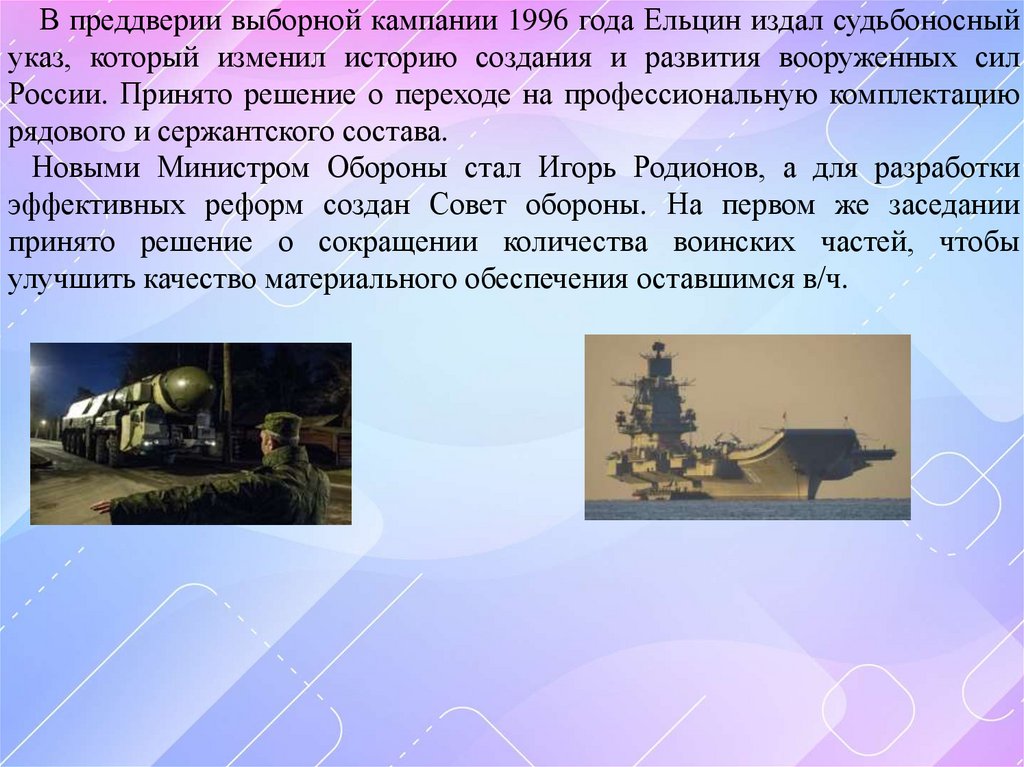 В преддверии выборной кампании 1996 года Ельцин издал судьбоносный указ, который изменил историю создания и развития вооруженных сил России. Принято решение о переходе на профессиональную комплектацию рядового и сержантского состава.

Новыми Министром Обороны стал Игорь Родионов, а для разработки эффективных реформ создан Совет обороны. На первом же заседании принято решение о сокращении количества воинских частей, чтобы улучшить качество материального обеспечения оставшимся в/ч.